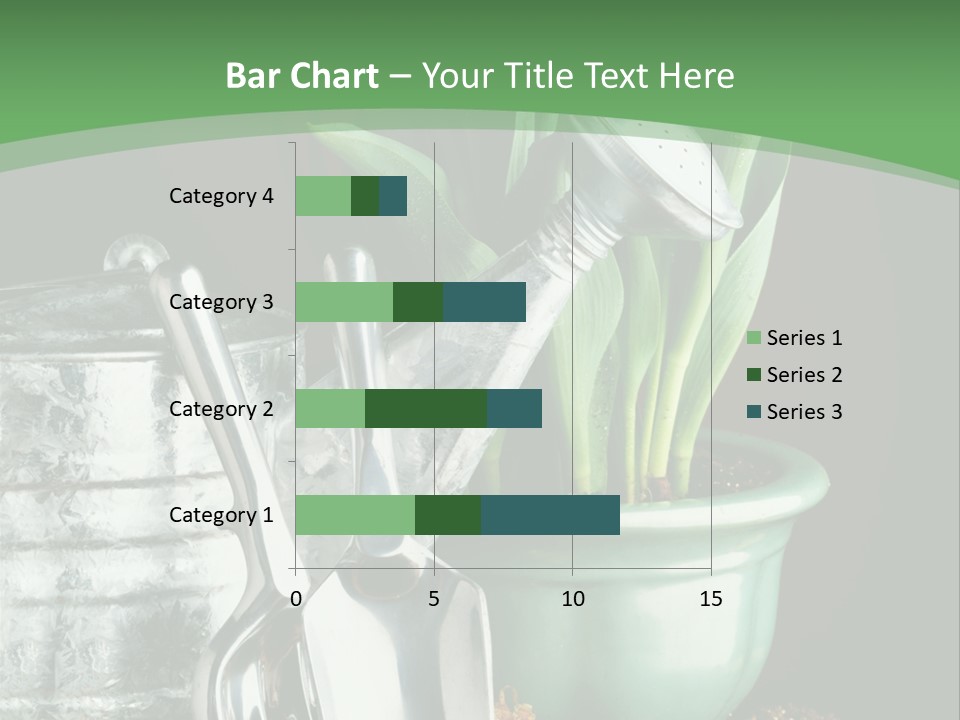 Bar Chart – Your Title Text Here

Category 4
Category 3
Category 2
Category 1

0 5 10 15

Series 1
Series 2
Series 3